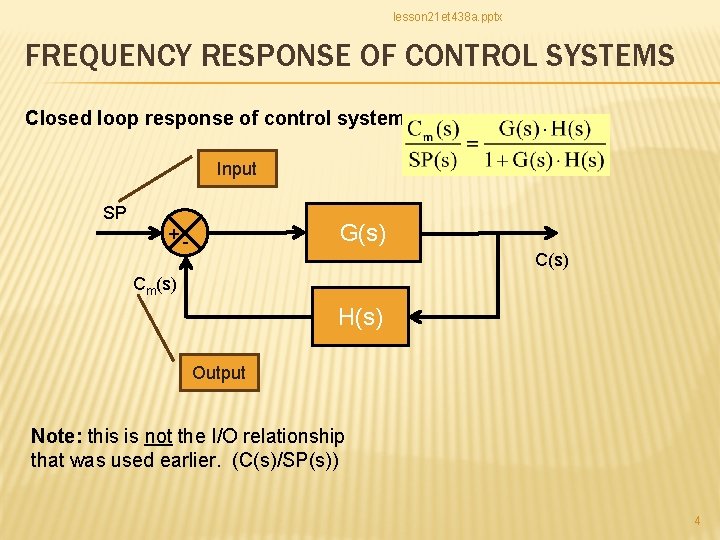 lesson21et438a.pptx

FREQUENCY RESPONSE OF CONTROL SYSTEMS

Closed loop response of control system

$\frac{C_m(s)}{SP(s)} = \frac{G(s) \cdot H(s)}{1 + G(s) \cdot H(s)}$

Input

SP

+

-

G(s)

C(s)

$C_m(s)$

H(s)

Output

Note: this is not the I/O relationship that was used earlier. (C(s)/SP(s))

4